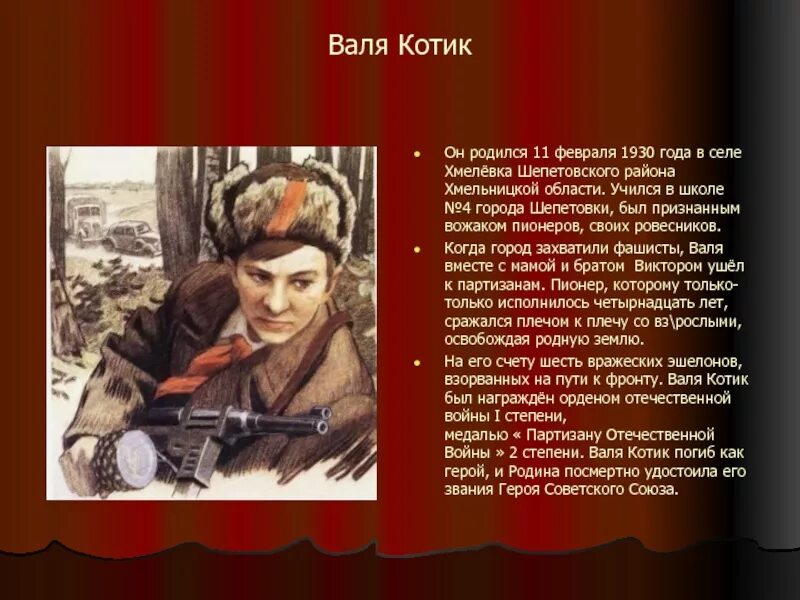 Валя Котик

- Он родился 11 февраля 1930 года в селе Хмелёвка Шепетовского района Хмельницкой области. Учился в школе №4 города Шепетовки, был признанным вожаком пионеров, своих ровесников.
- Когда город захватили фашисты, Валя вместе с мамой и братом Виктором ушёл к партизанам. Пионер, которому только-только исполнилось четырнадцать лет, сражался плечом к плечу со вз\рослыми, освобождая родную землю.
- На его счету шесть вражеских эшелонов, взорванных на пути к фронту. Валя Котик был награждён орденом отечественной войны I степени, медалью « Партизану Отечественной Войны » 2 степени. Валя Котик погиб как герой, и Родина посмертно удостоила его звания Героя Советского Союза.